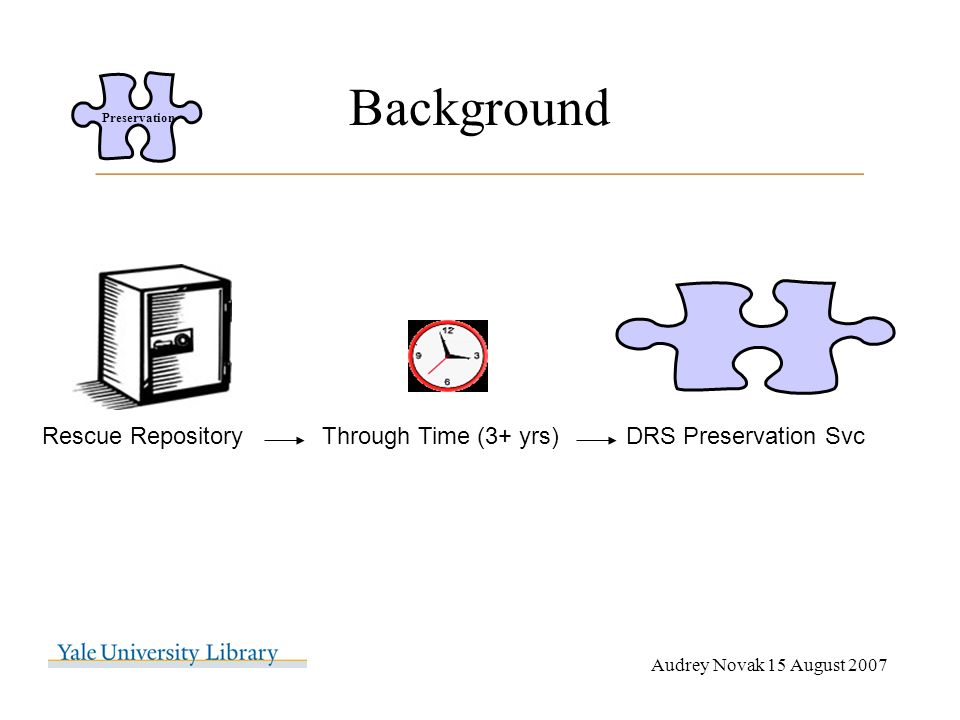 Preservation

Background

12
9
3
6

Rescue Repository → Through Time (3+ yrs) → DRS Preservation Svc

Yale University Library

Audrey Novak 15 August 2007